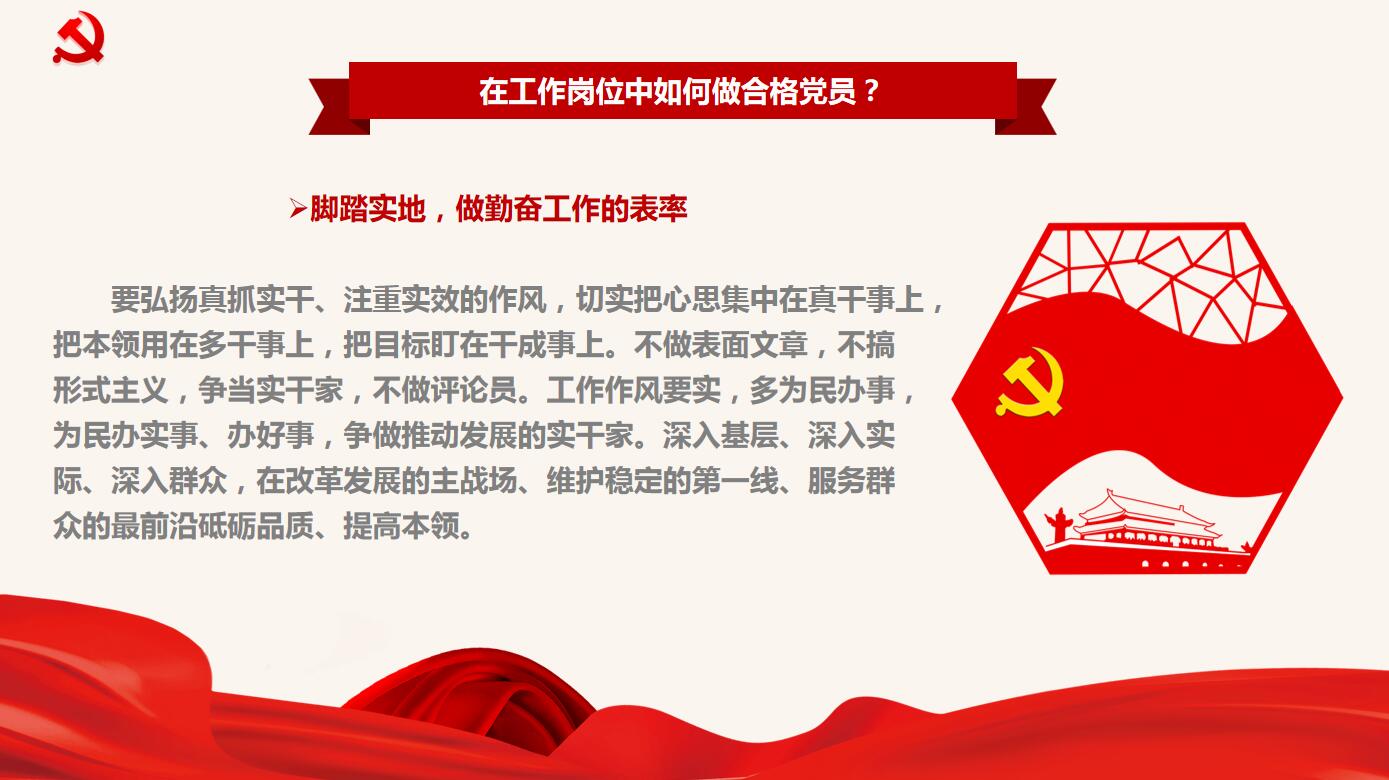 在工作岗位中如何做合格党员？

➢脚踏实地，做勤奋工作的表率

要弘扬真抓实干、注重实效的作风，切实把心思集中在真干事上，把本领用在多干事上，把目标盯在干成事上。不做表面文章，不搞形式主义，争当实干家，不做评论员。工作作风要实，多为民办事，为民办实事、办好事，争做推动发展的实干家。深入基层、深入实际、深入群众，在改革发展的主战场、维护稳定的第一线、服务群众的最前沿砥砺品质、提高本领。